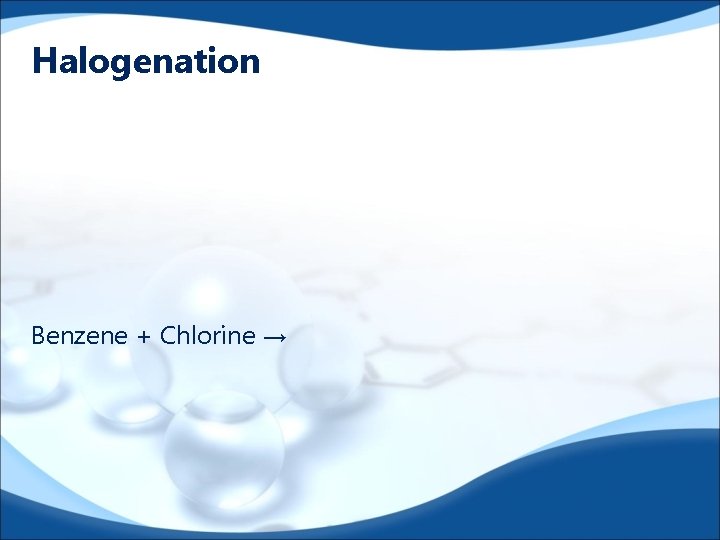 Halogenation

Benzene + Chlorine →